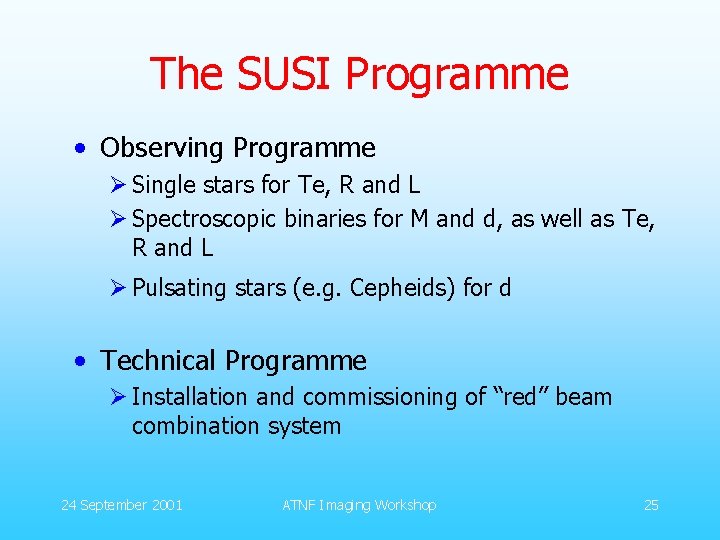 The SUSI Programme

• Observing Programme
  ➢ Single stars for Te, R and L
  ➢ Spectroscopic binaries for M and d, as well as Te, R and L
  ➢ Pulsating stars (e.g. Cepheids) for d

• Technical Programme
  ➢ Installation and commissioning of “red” beam combination system

24 September 2001

ATNF Imaging Workshop

25